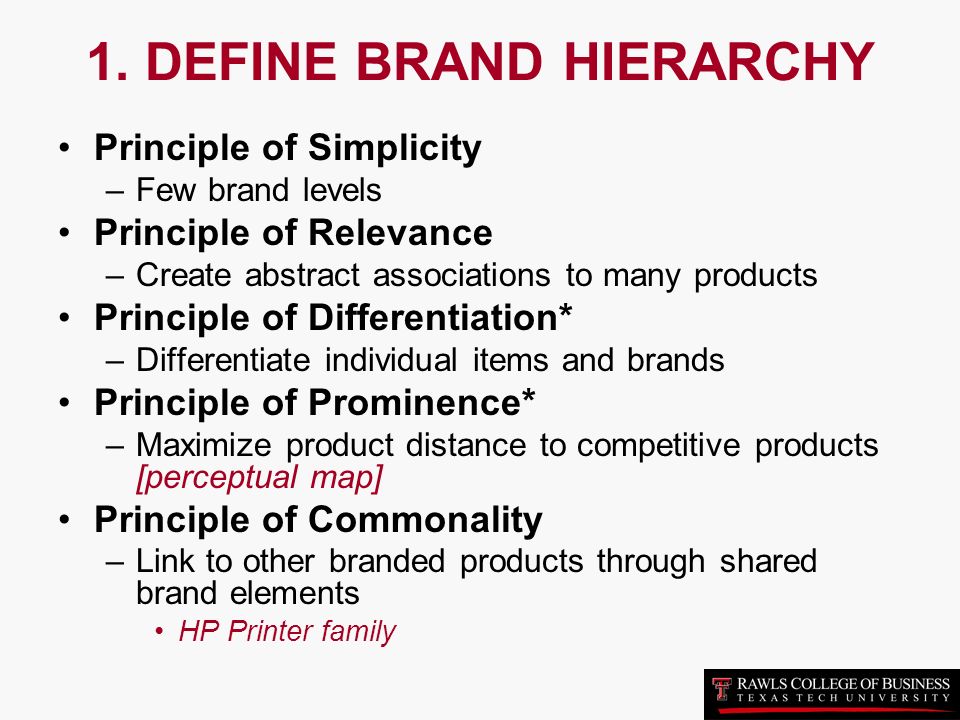 1. DEFINE BRAND HIERARCHY

• Principle of Simplicity
– Few brand levels
• Principle of Relevance
– Create abstract associations to many products
• Principle of Differentiation*
– Differentiate individual items and brands
• Principle of Prominence*
– Maximize product distance to competitive products [perceptual map]
• Principle of Commonality
– Link to other branded products through shared brand elements
• HP Printer family

RAWLS COLLEGE OF BUSINESS
TEXAS TECH UNIVERSITY